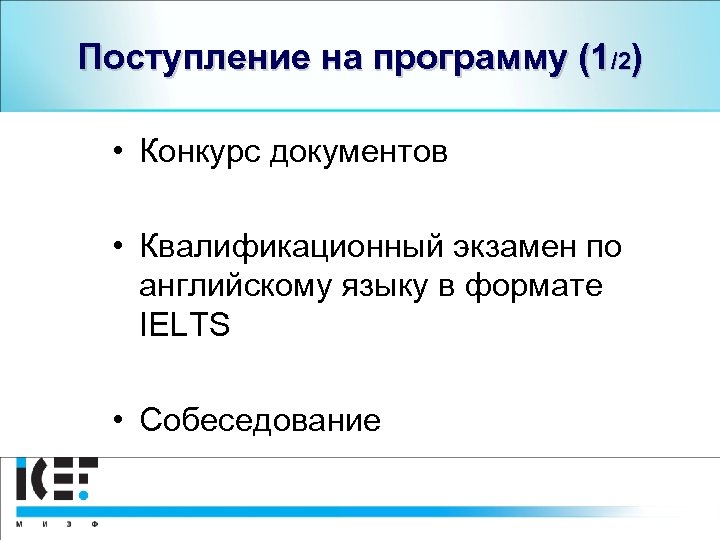 Поступление на программу (1/2)

• Конкурс документов

• Квалификационный экзамен по английскому языку в формате IELTS

• Собеседование

ICEF

М И Э Ф